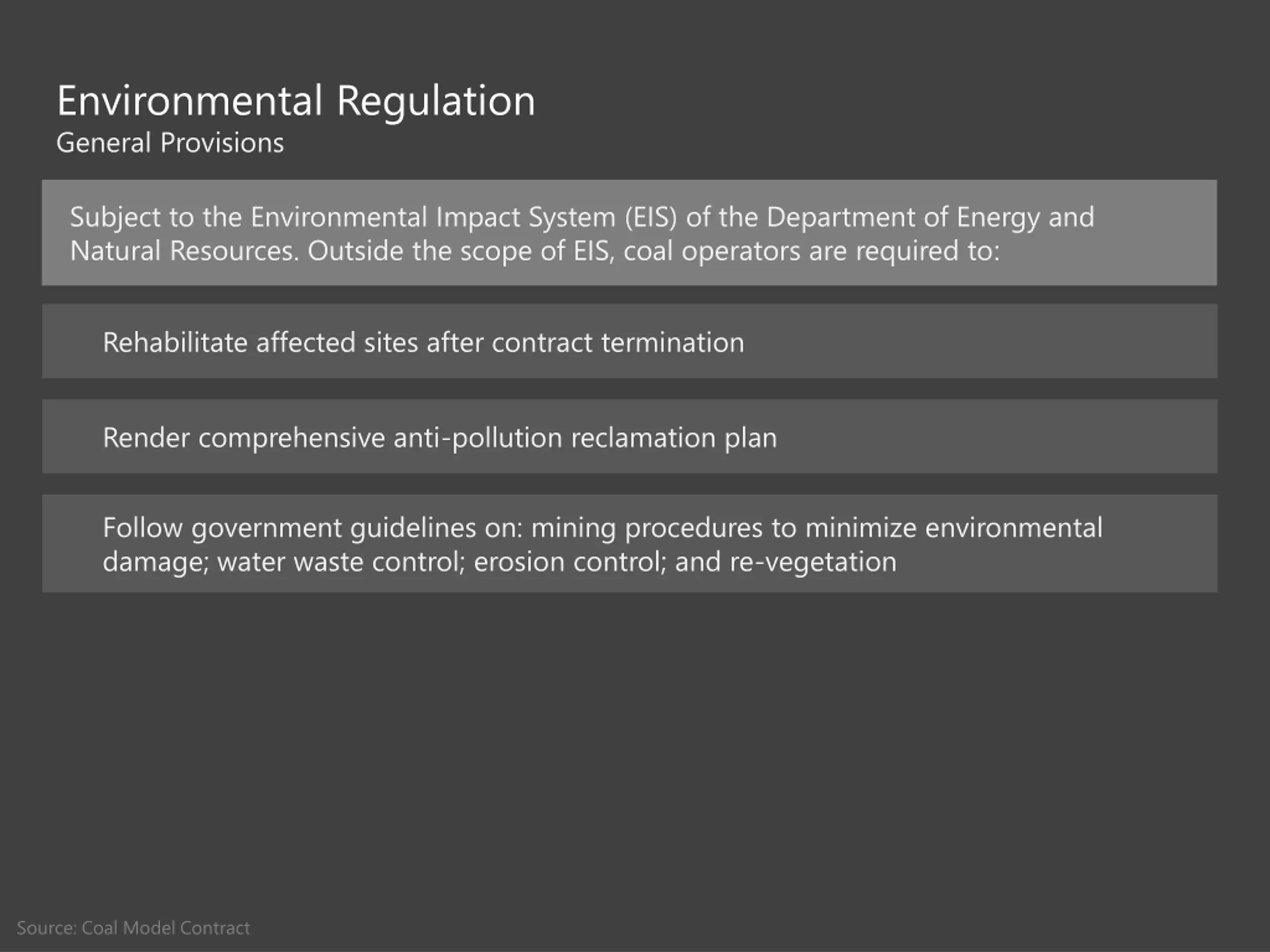 Environmental Regulation
General Provisions

Subject to the Environmental Impact System (EIS) of the Department of Energy and Natural Resources. Outside the scope of EIS, coal operators are required to:

Rehabilitate affected sites after contract termination

Render comprehensive anti-pollution reclamation plan

Follow government guidelines on: mining procedures to minimize environmental damage; water waste control; erosion control; and re-vegetation

Source: Coal Model Contract